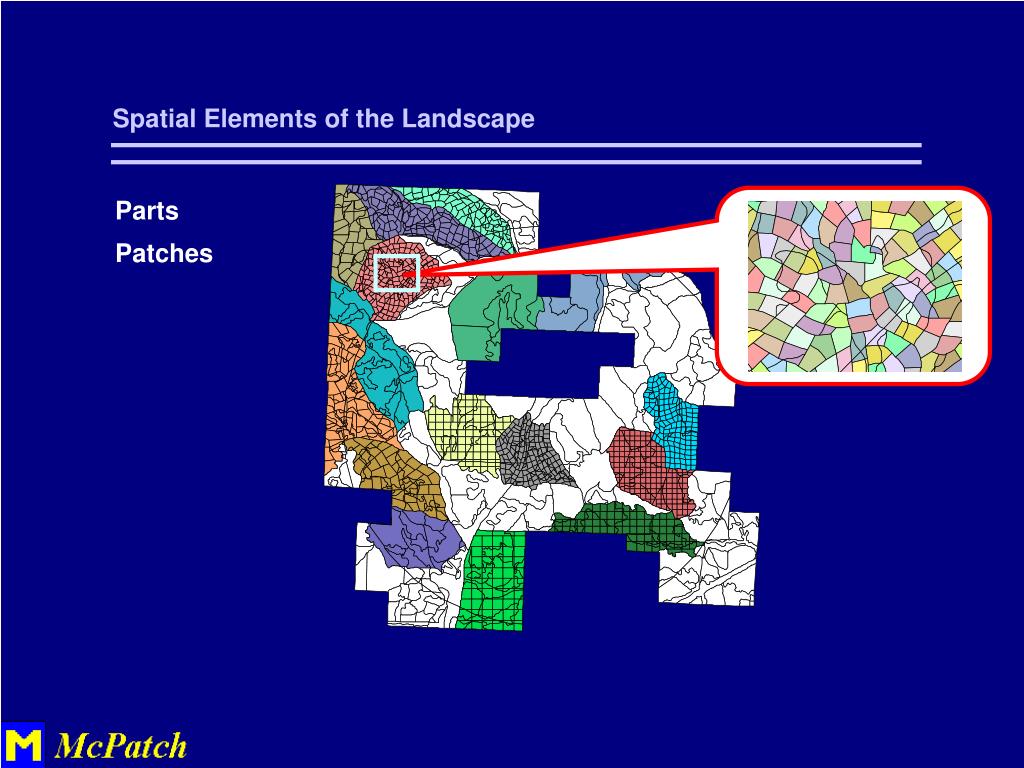 Spatial Elements of the Landscape

Parts

Patches

M McPatch